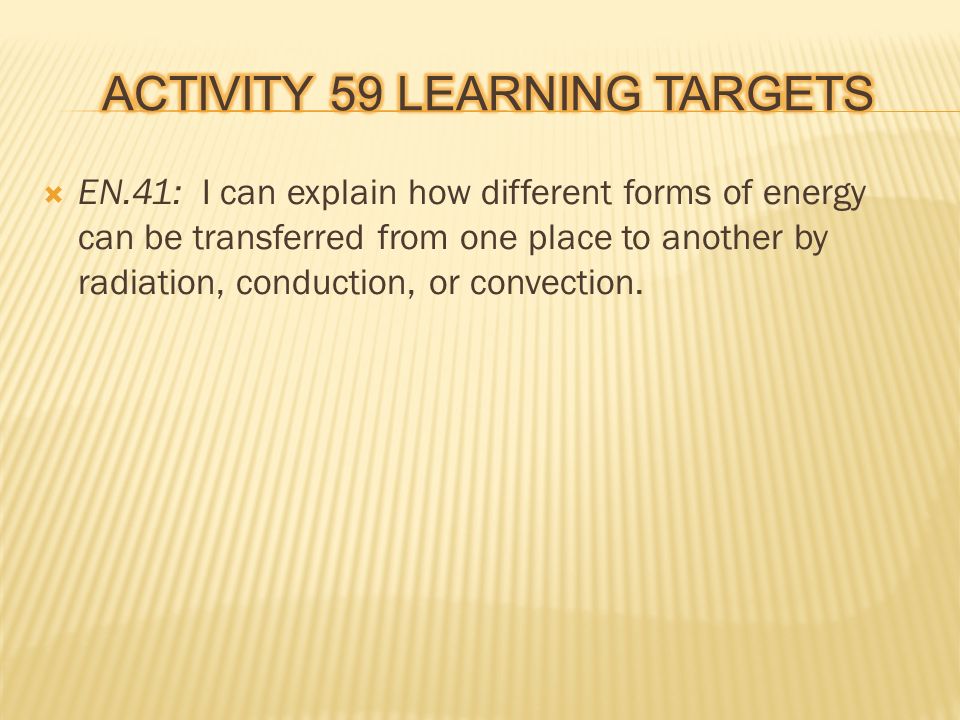 ACTIVITY 59 LEARNING TARGETS

EN.41: I can explain how different forms of energy can be transferred from one place to another by radiation, conduction, or convection.